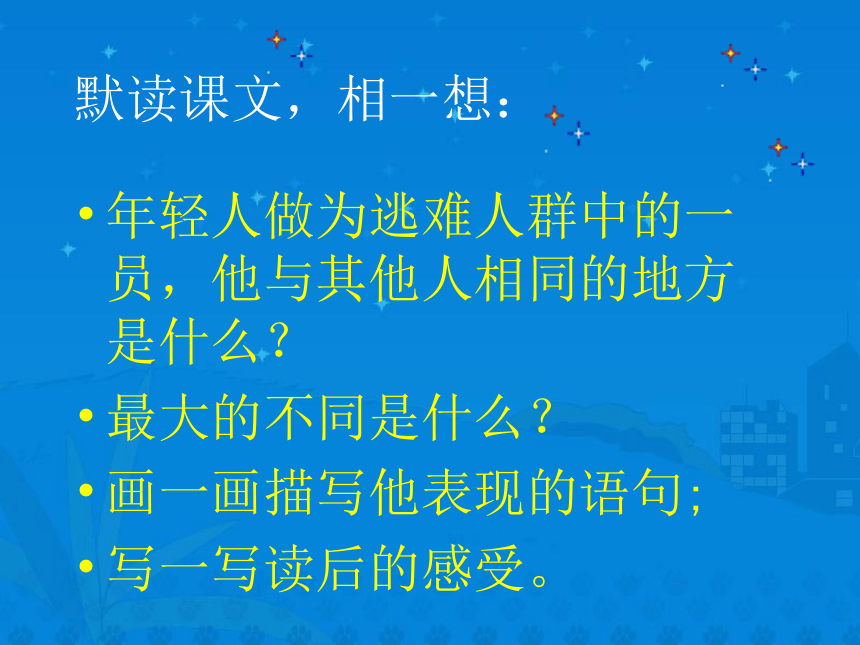 默读课文，相一想：

• 年轻人做为逃难人群中的一员，他与其他人相同的地方是什么？
• 最大的不同是什么？
• 画一画描写他表现的语句;
• 写一写读后的感受。